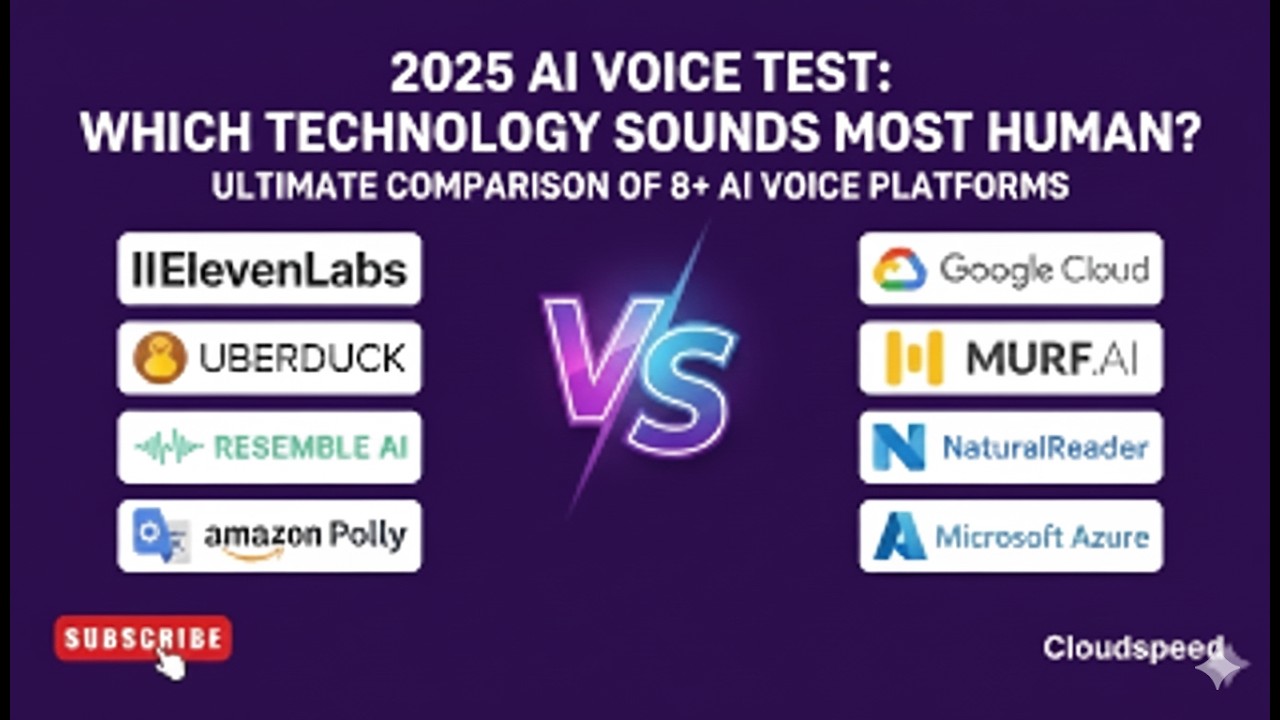 2025 AI VOICE TEST:
WHICH TECHNOLOGY SOUNDS MOST HUMAN?
ULTIMATE COMPARISON OF 8+ AI VOICE PLATFORMS

IIElevenLabs

UBERDUCK

RESEMBLE AI

amazon Polly

VS

Google Cloud

MURF.AI

NaturalReader

Microsoft Azure

SUBSCRIBE

Cloudspeed